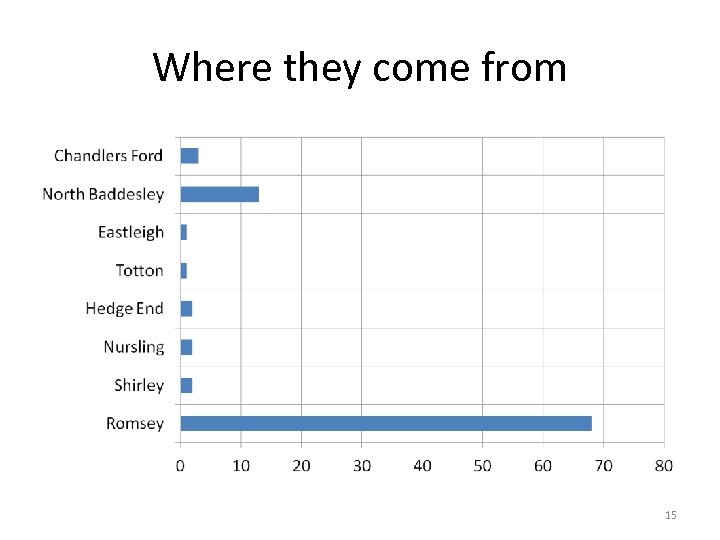 Where they come from

Chandlers Ford
North Baddesley
Eastleigh
Totton
Hedge End
Nursling
Shirley
Romsey

0 10 20 30 40 50 60 70 80

15